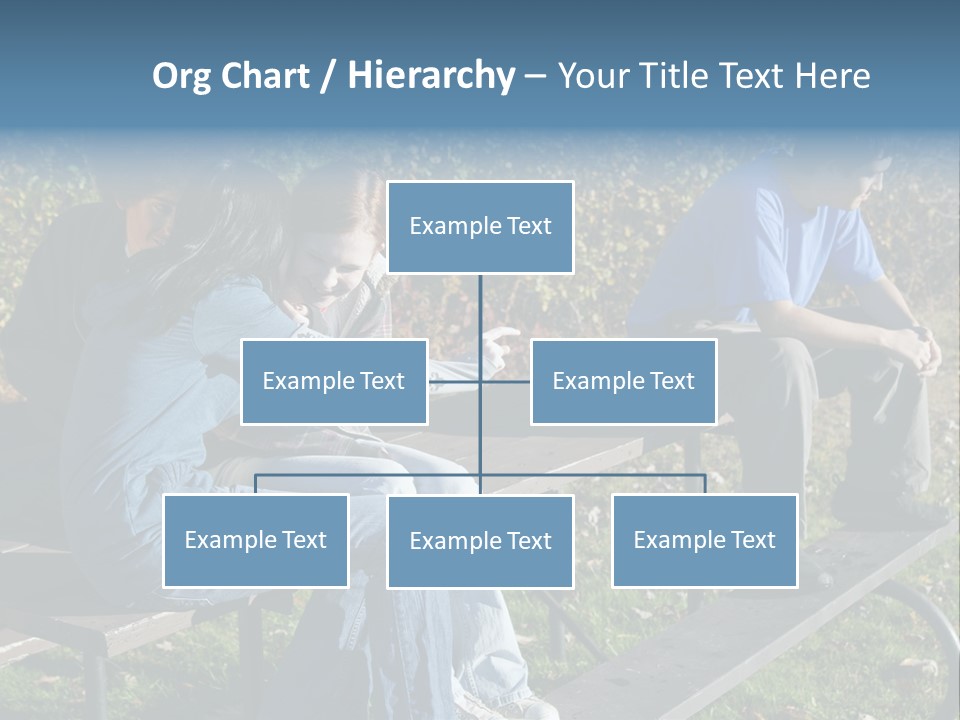 Org Chart / Hierarchy – Your Title Text Here

Example Text

Example Text

Example Text

Example Text

Example Text

Example Text